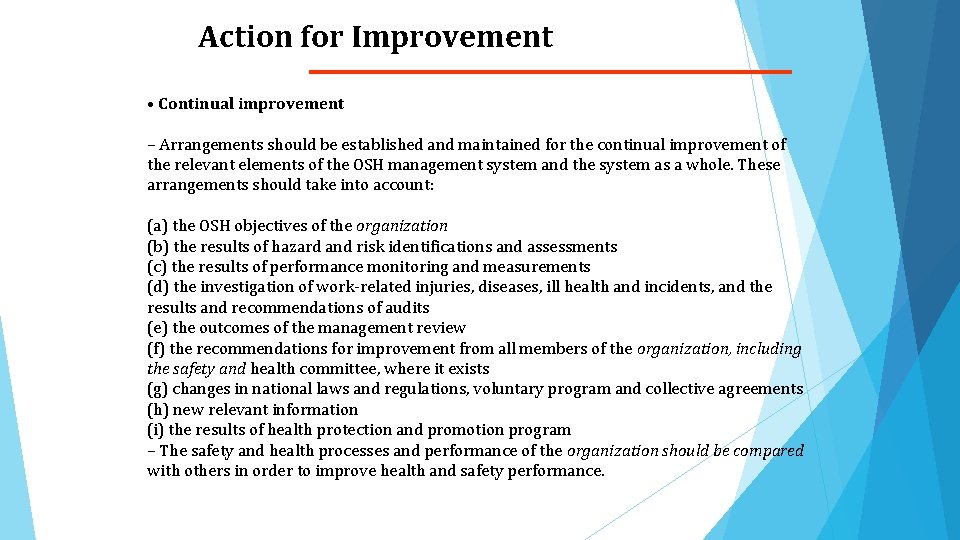 Action for Improvement

• Continual improvement

– Arrangements should be established and maintained for the continual improvement of the relevant elements of the OSH management system and the system as a whole. These arrangements should take into account:

(a) the OSH objectives of the organization
(b) the results of hazard and risk identifications and assessments
(c) the results of performance monitoring and measurements
(d) the investigation of work-related injuries, diseases, ill health and incidents, and the results and recommendations of audits
(e) the outcomes of the management review
(f) the recommendations for improvement from all members of the organization, including the safety and health committee, where it exists
(g) changes in national laws and regulations, voluntary program and collective agreements
(h) new relevant information
(i) the results of health protection and promotion program
– The safety and health processes and performance of the organization should be compared with others in order to improve health and safety performance.